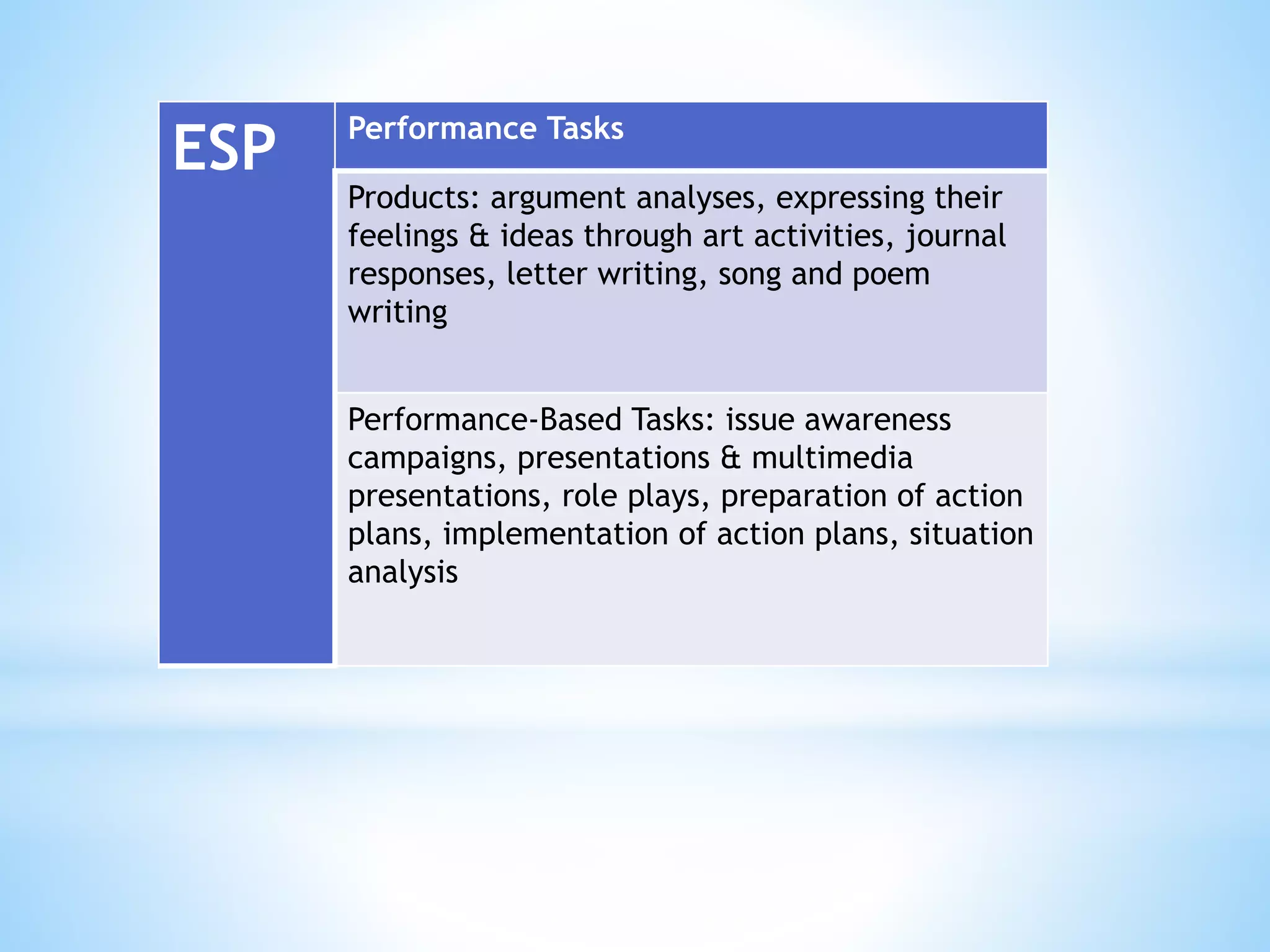 | ESP | Performance Tasks |
|---|---|
| | Products: argument analyses, expressing their feelings & ideas through art activities, journal responses, letter writing, song and poem writing |
| | Performance-Based Tasks: issue awareness campaigns, presentations & multimedia presentations, role plays, preparation of action plans, implementation of action plans, situation analysis |